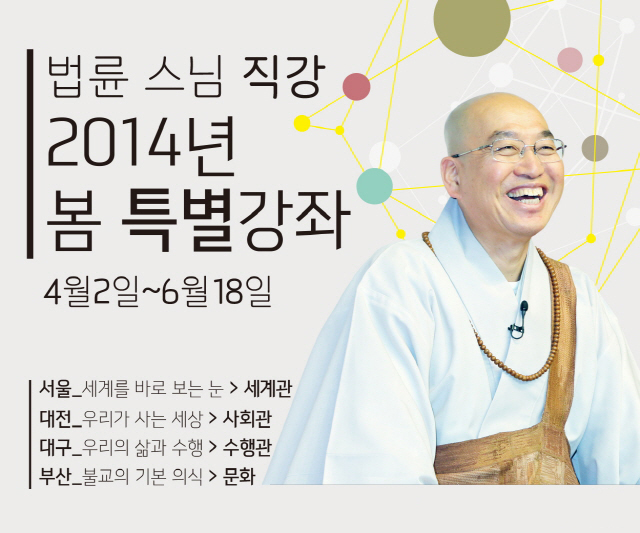 법륜 스님 직강
2014년
봄 특별강좌

4월2일~6월18일

서울_세계를 바로 보는 눈 > 세계관
대전_우리가 사는 세상 > 사회관
대구_우리의 삶과 수행 > 수행관
부산_불교의 기본 의식 > 문화